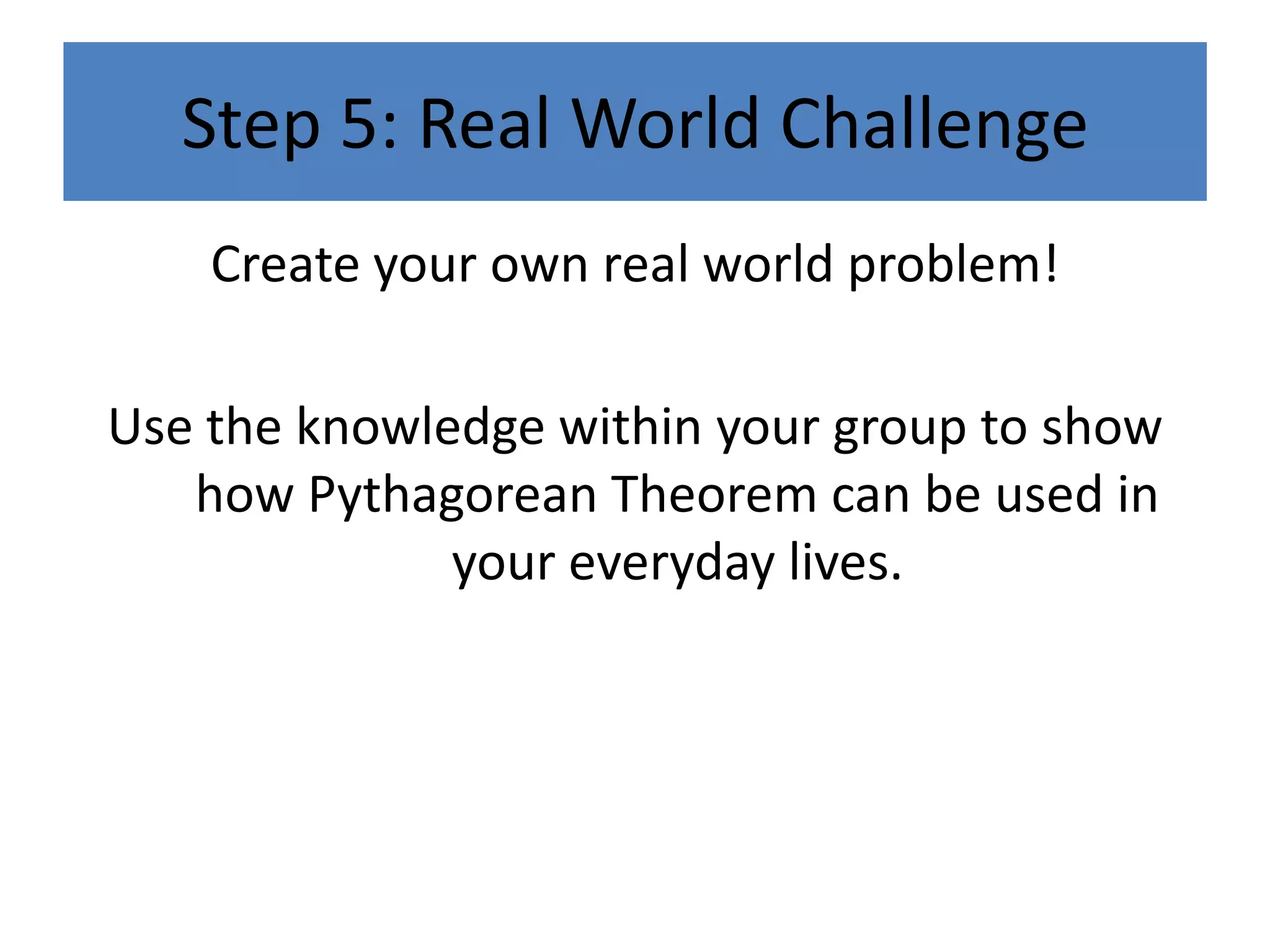 Step 5: Real World Challenge

Create your own real world problem!

Use the knowledge within your group to show how Pythagorean Theorem can be used in your everyday lives.